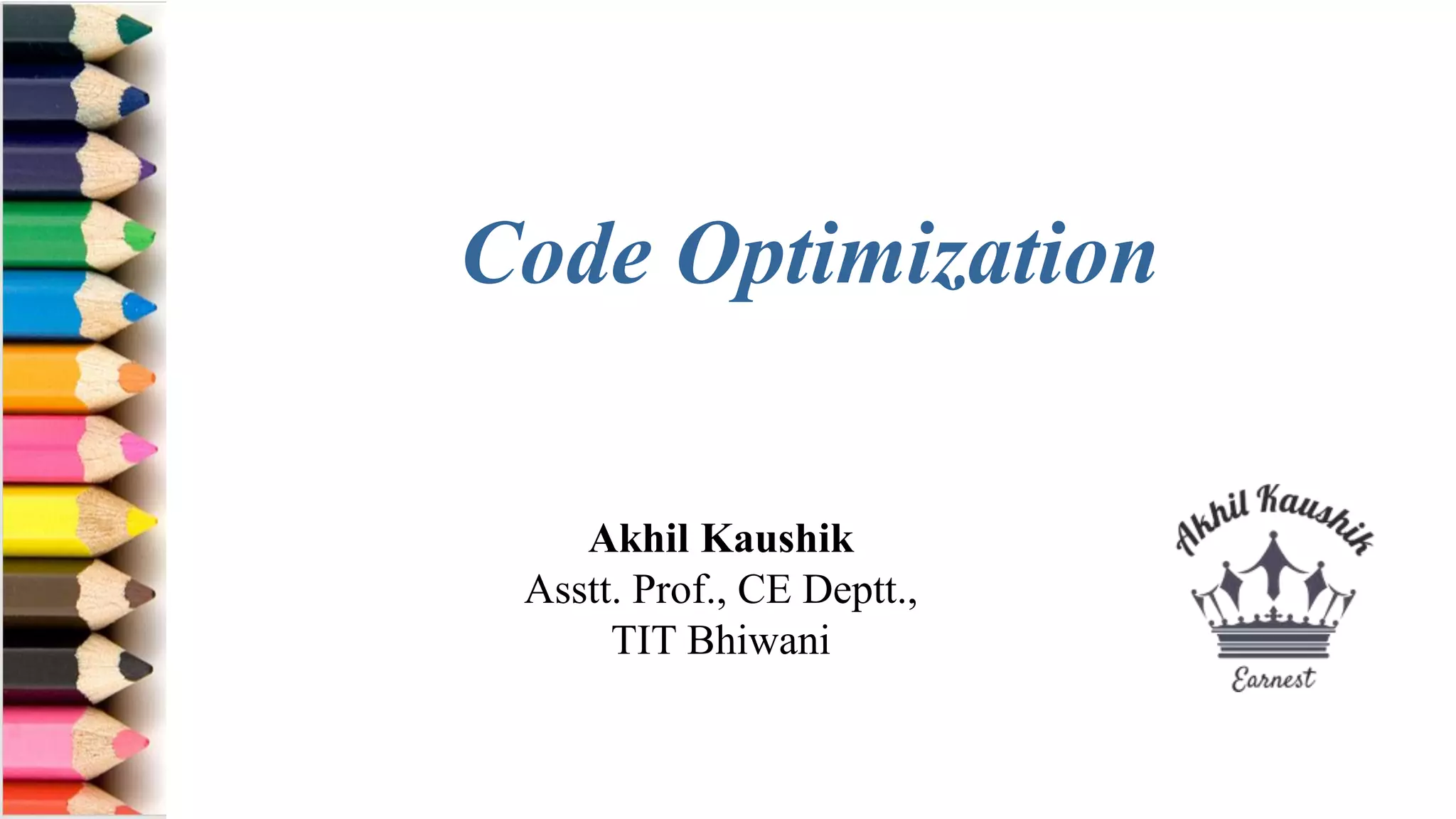 Code Optimization

Akhil Kaushik
Asstt. Prof., CE Deptt.,
TIT Bhiwani

Akhil Kaushik
Earnest